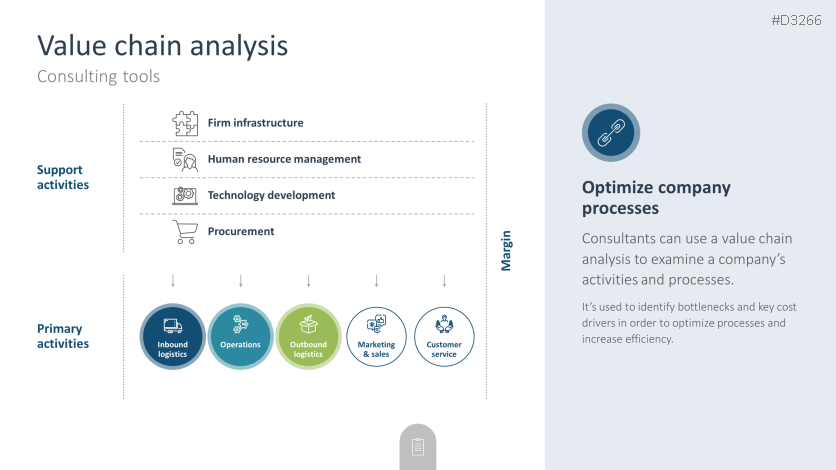 #D3266

Value chain analysis
Consulting tools

Support activities

Firm infrastructure

Human resource management

Technology development

Procurement

Margin

Primary activities

Inbound logistics

Operations

Outbound logistics

Marketing & sales

Customer service

Optimize company processes

Consultants can use a value chain analysis to examine a company's activities and processes.

It's used to identify bottlenecks and key cost drivers in order to optimize processes and increase efficiency.